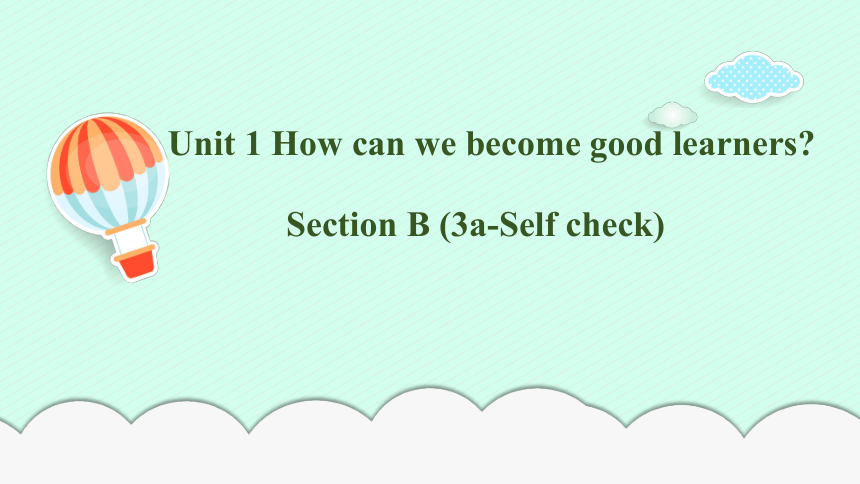 Unit 1 How can we become good learners?

Section B (3a-Self check)